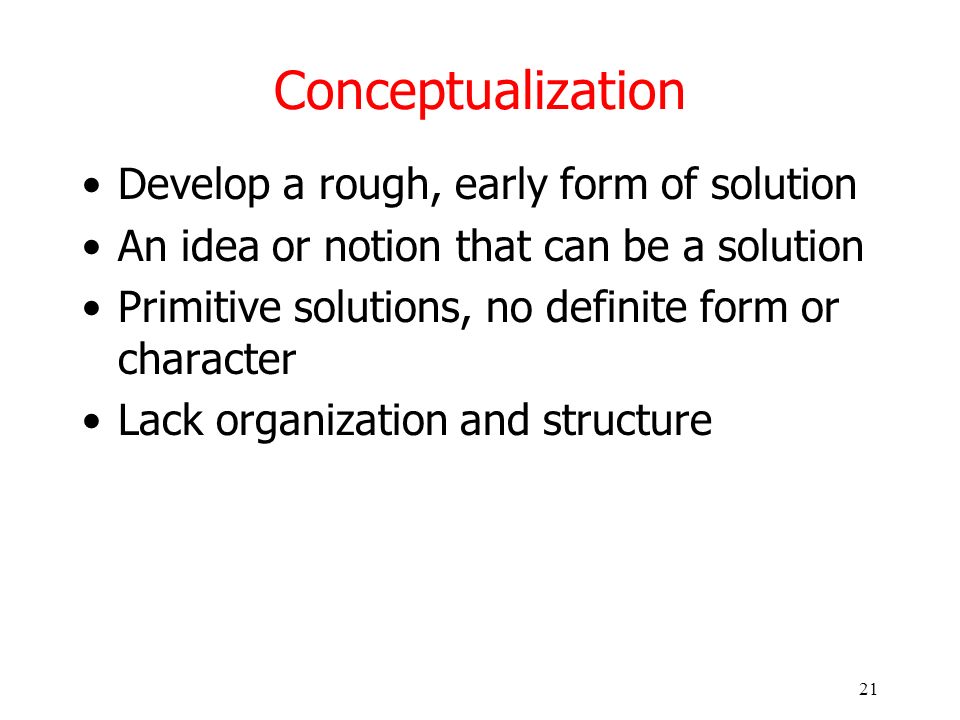 Conceptualization

• Develop a rough, early form of solution
• An idea or notion that can be a solution
• Primitive solutions, no definite form or character
• Lack organization and structure

21